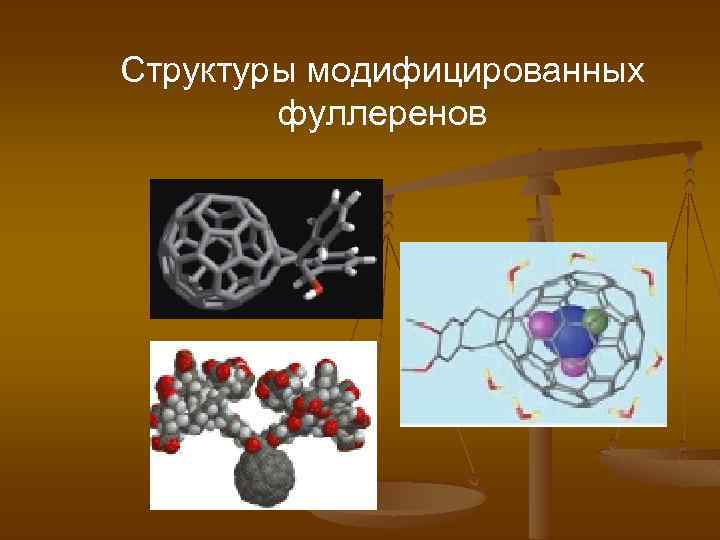 Структуры модифицированных фуллеренов